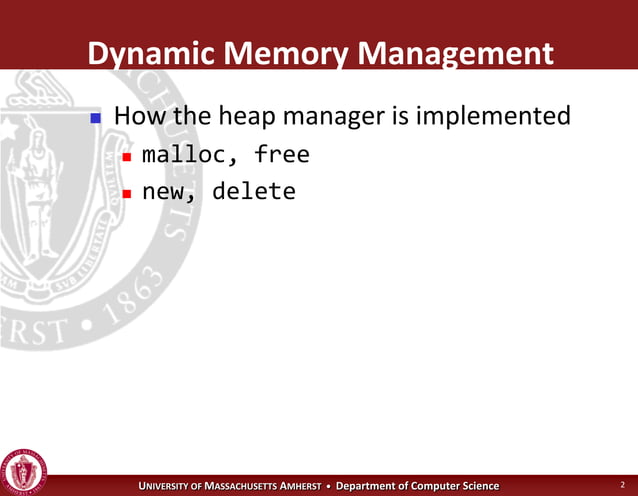 Dynamic Memory Management

How the heap manager is implemented

malloc, free

new, delete

UNIVERSITY OF MASSACHUSETTS AMHERST • Department of Computer Science

2